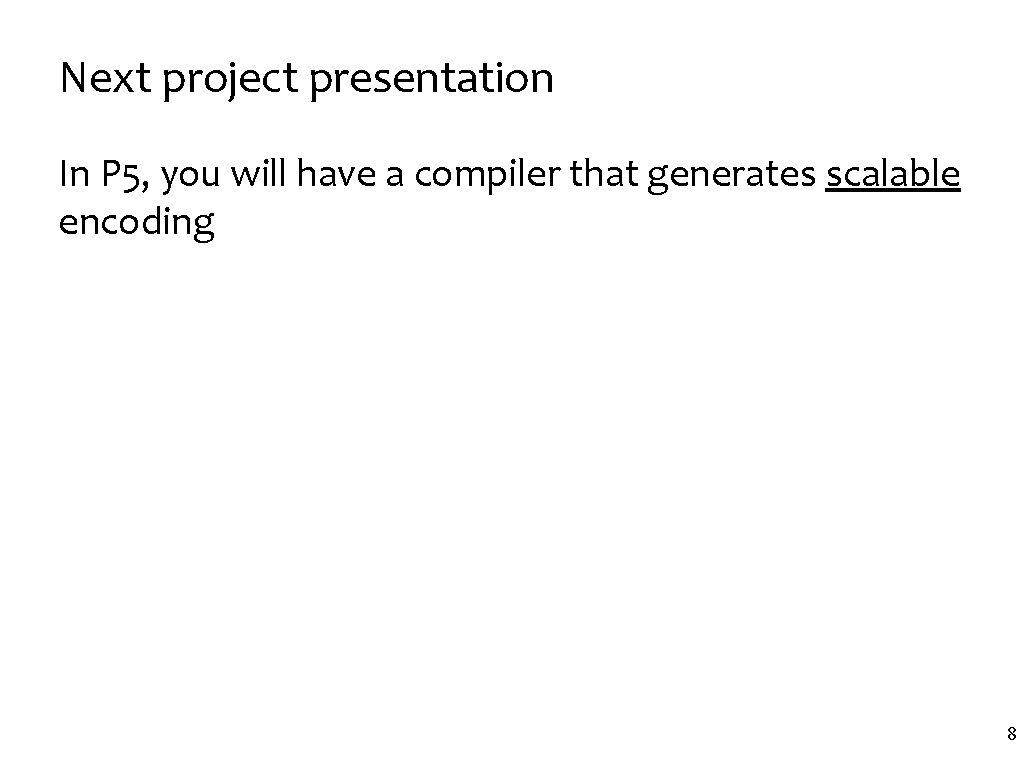 Next project presentation

In P5, you will have a compiler that generates scalable encoding

8